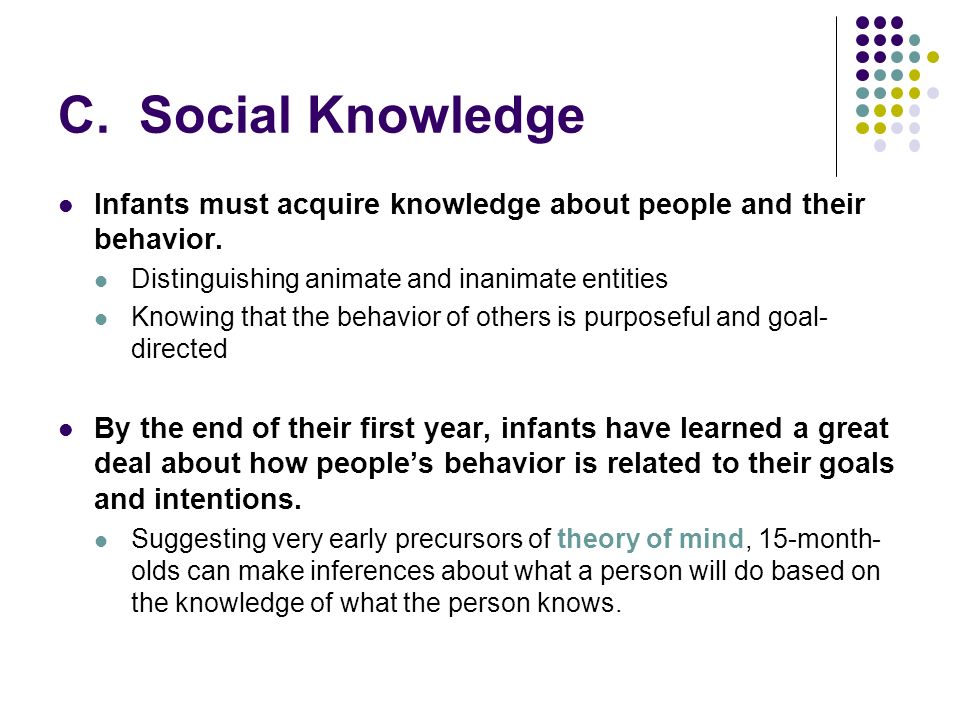 C. Social Knowledge

- Infants must acquire knowledge about people and their behavior.
  - Distinguishing animate and inanimate entities
  - Knowing that the behavior of others is purposeful and goal-directed

- By the end of their first year, infants have learned a great deal about how people's behavior is related to their goals and intentions.
  - Suggesting very early precursors of theory of mind, 15-month-olds can make inferences about what a person will do based on the knowledge of what the person knows.